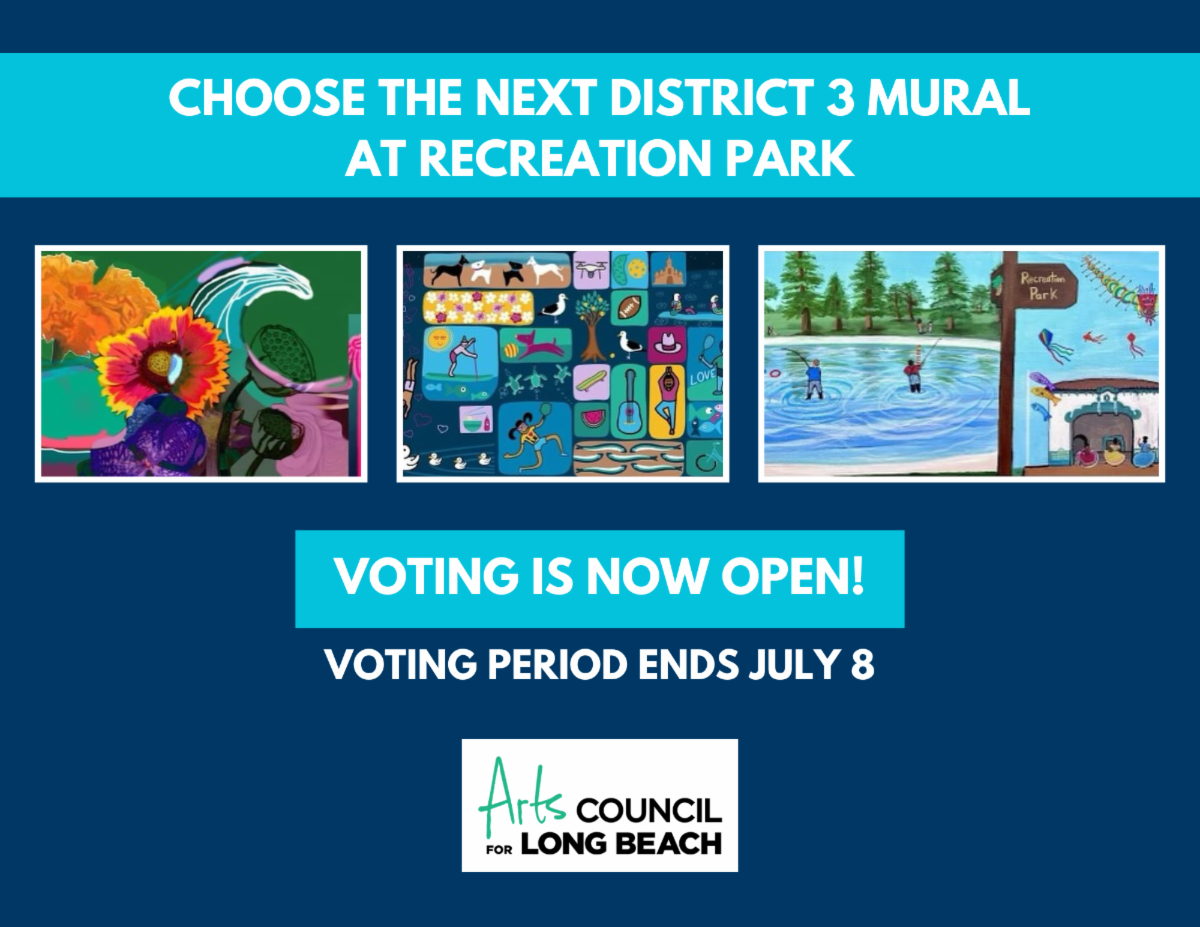 CHOOSE THE NEXT DISTRICT 3 MURAL AT RECREATION PARK

LOVE

Recreation Park

VOTING IS NOW OPEN!

VOTING PERIOD ENDS JULY 8

Arts COUNCIL FOR LONG BEACH